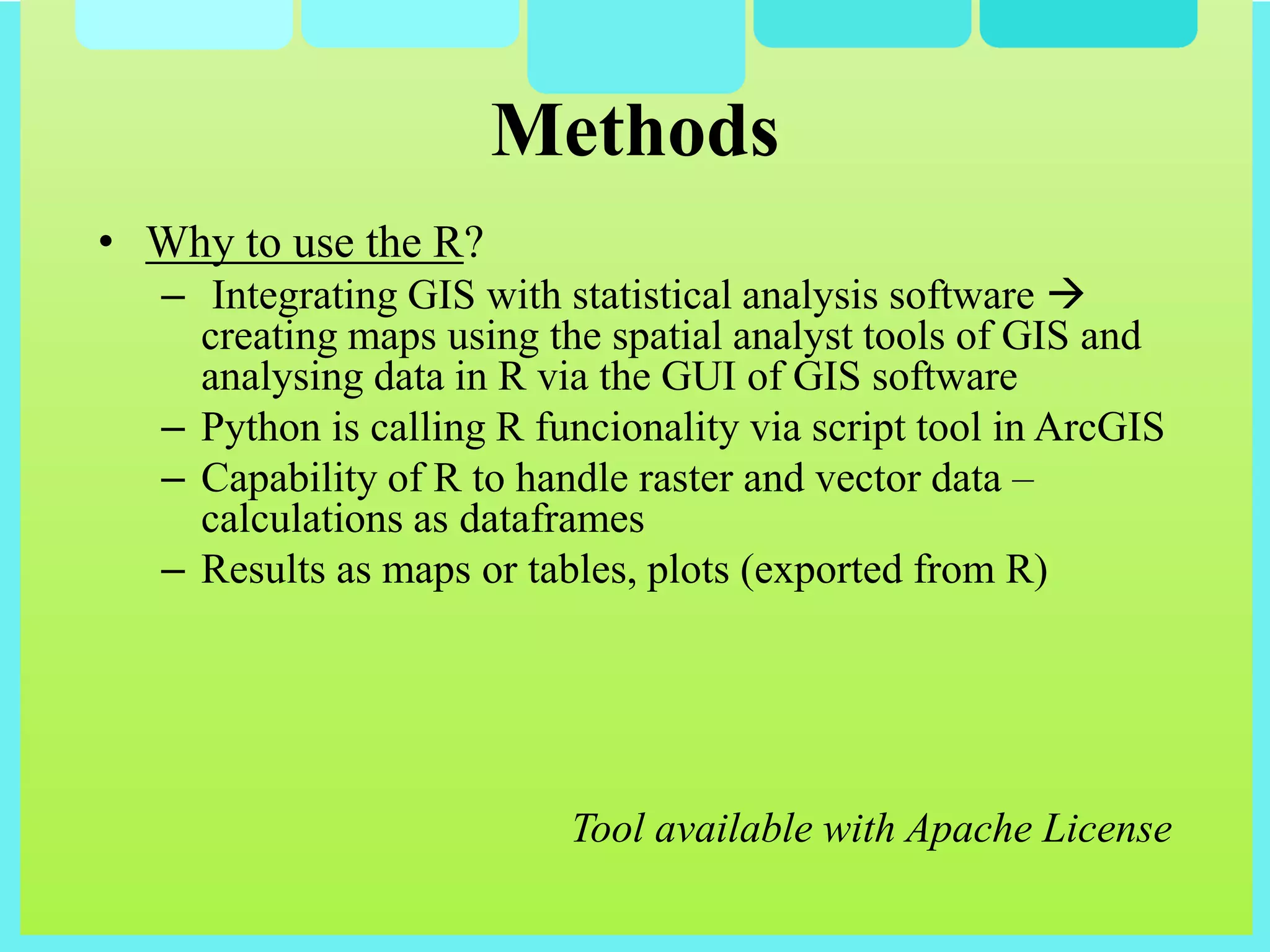 Methods

• Why to use the R?
  – Integrating GIS with statistical analysis software → creating maps using the spatial analyst tools of GIS and analysing data in R via the GUI of GIS software
  – Python is calling R funcionality via script tool in ArcGIS
  – Capability of R to handle raster and vector data – calculations as dataframes
  – Results as maps or tables, plots (exported from R)

Tool available with Apache License